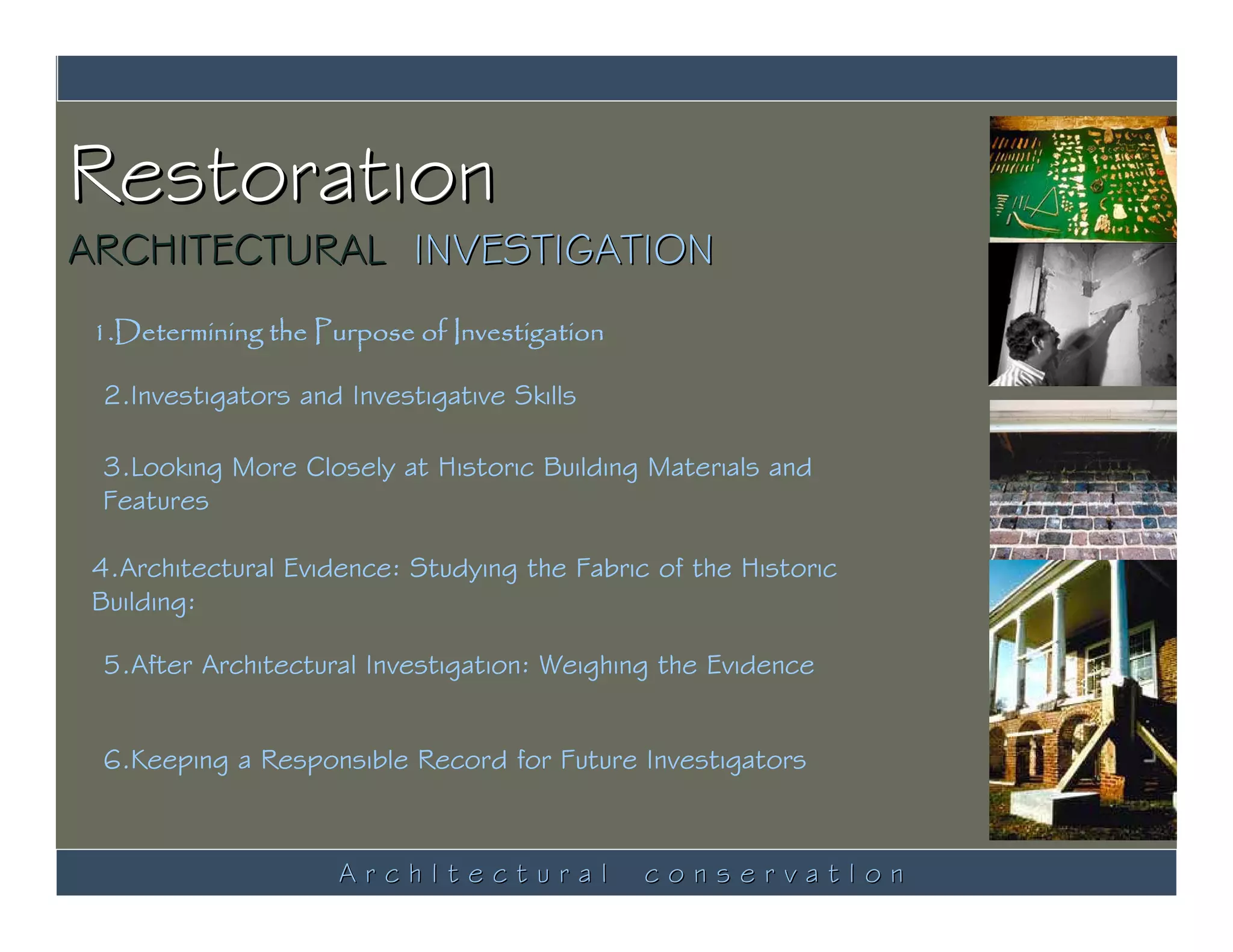 Restoration

ARCHITECTURAL INVESTIGATION

1.Determining the Purpose of Investigation

2.Investigators and Investigative Skills

3.Looking More Closely at Historic Building Materials and Features

4.Architectural Evidence: Studying the Fabric of the Historic Building:

5.After Architectural Investigation: Weighing the Evidence

6.Keeping a Responsible Record for Future Investigators

Architectural conservation